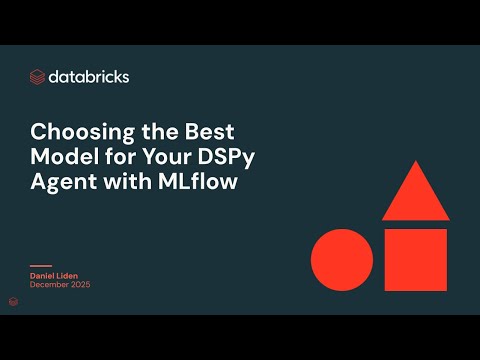 databricks

Choosing the Best Model for Your DSPy Agent with MLflow

Daniel Liden
December 2025